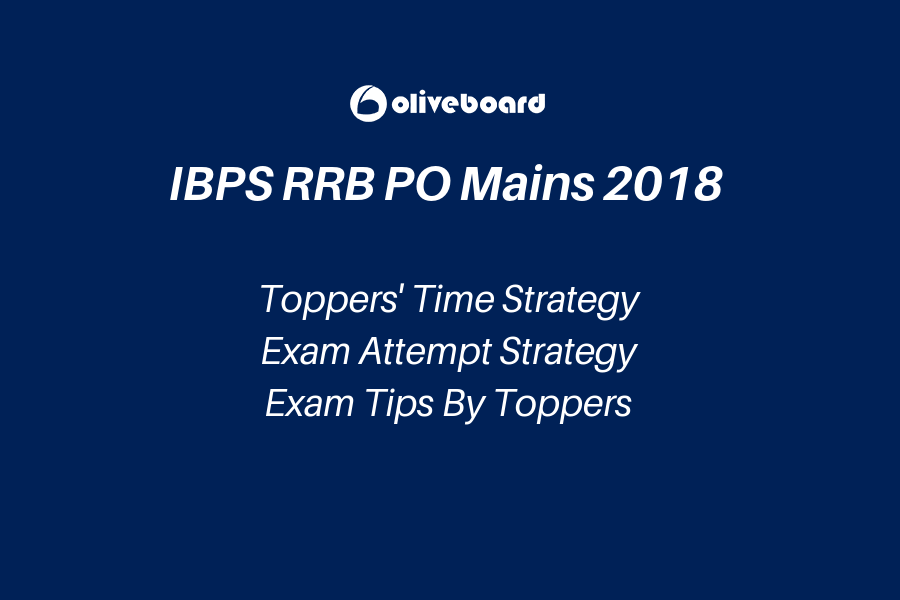 oliveboard

IBPS RRB PO Mains 2018

Toppers' Time Strategy
Exam Attempt Strategy
Exam Tips By Toppers